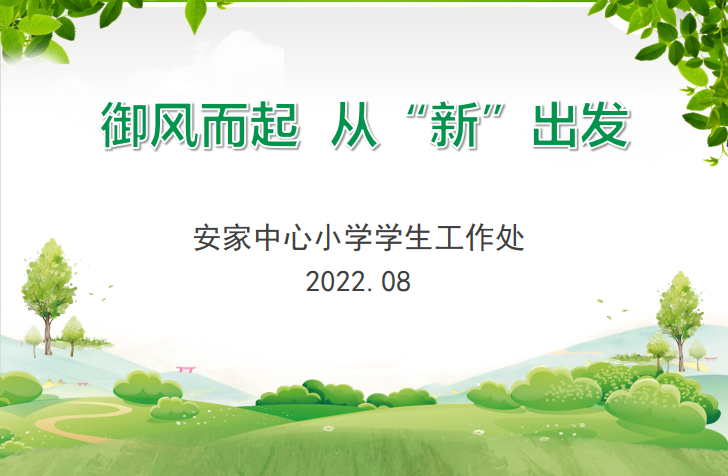 御风而起 从“新”出发

安家中心小学学生工作处
2022.08